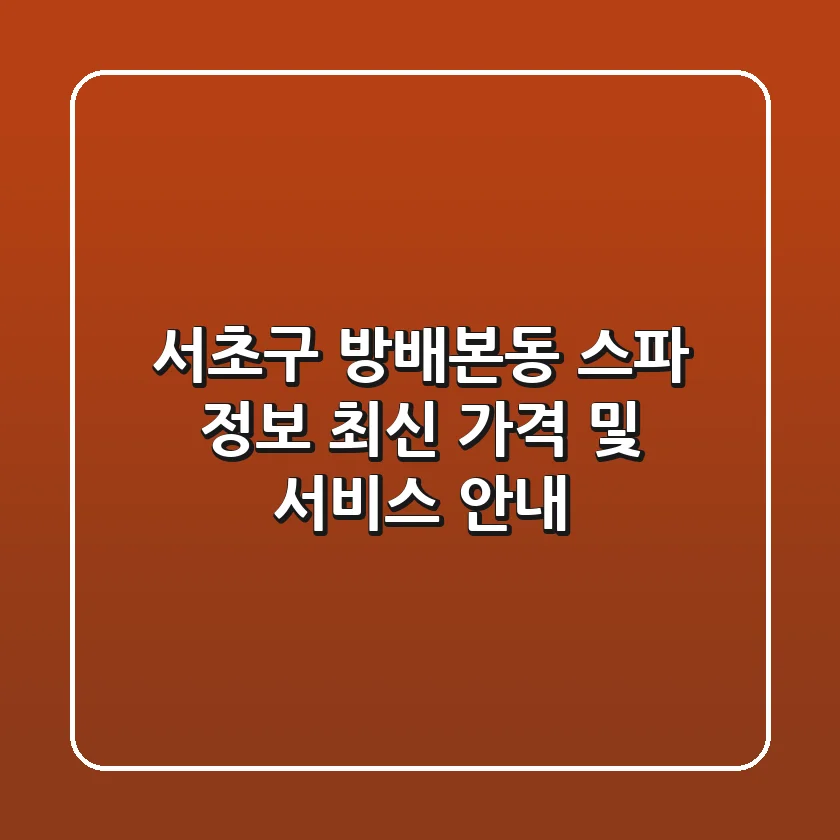 서초구 방배본동 스파 정보 최신 가격 및 서비스 안내